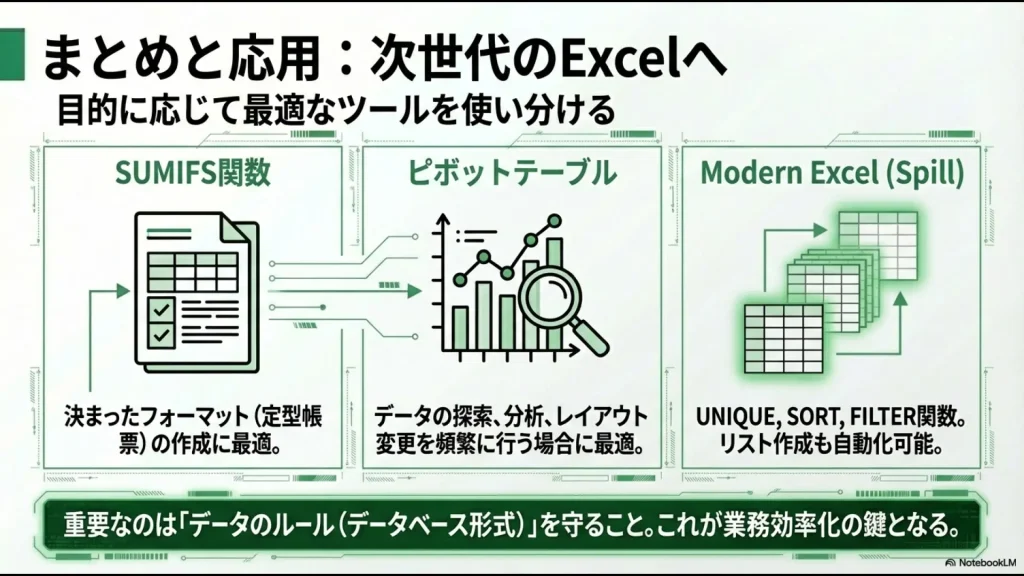 まとめと応用：次世代のExcelへ
目的に応じて最適なツールを使い分ける

SUMIFS関数

決まったフォーマット（定型帳票）の作成に最適。

ピボットテーブル

データの探索、分析、レイアウト変更を頻繁に行う場合に最適。

Modern Excel (Spill)

UNIQUE, SORT, FILTER関数。リスト作成も自動化可能。

重要なのは「データのルール（データベース形式）」を守ること。これが業務効率化の鍵となる。

NotebookLM